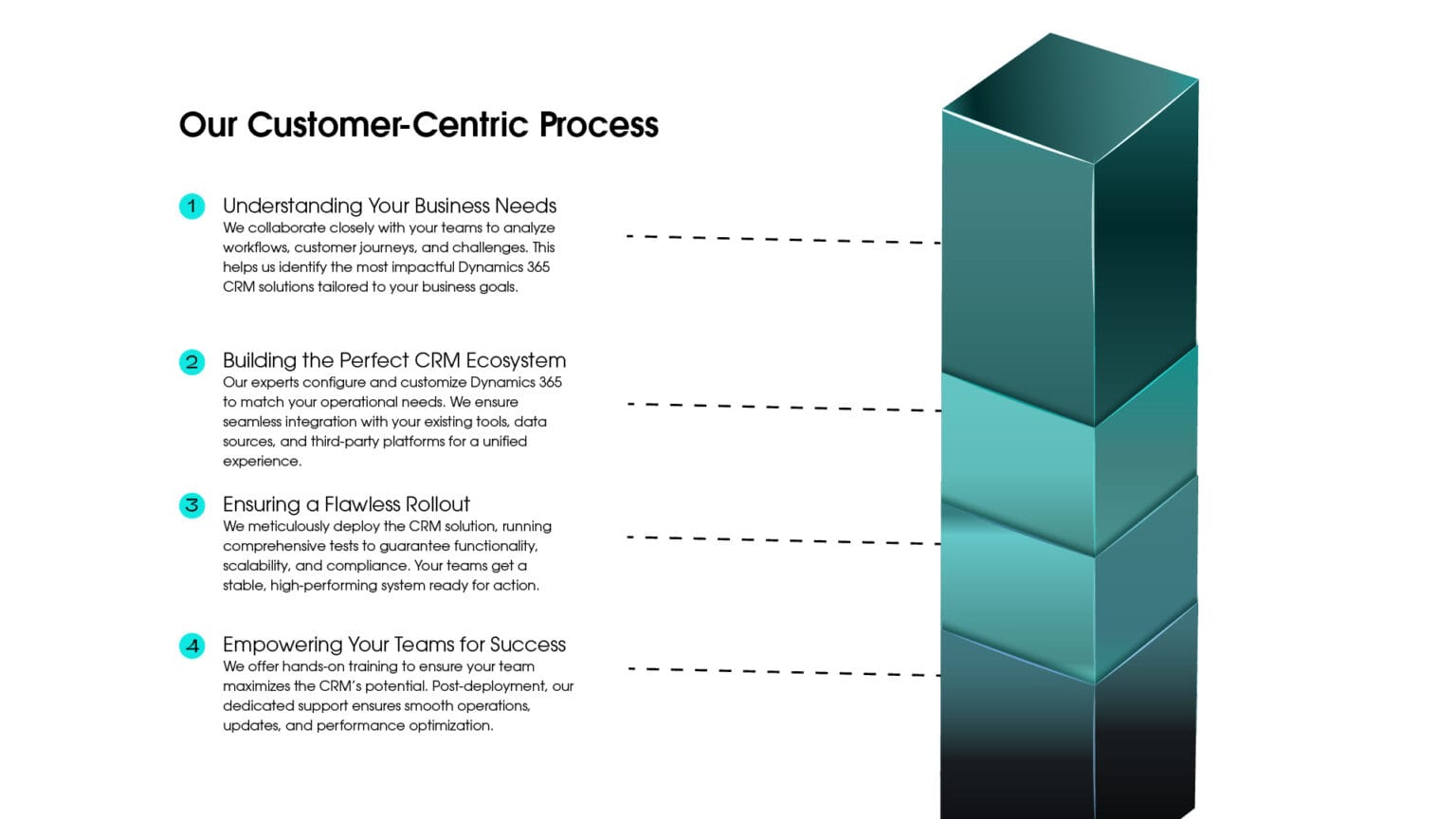 Our Customer-Centric Process

1 Understanding Your Business Needs
We collaborate closely with your teams to analyze workflows, customer journeys, and challenges. This helps us identify the most impactful Dynamics 365 CRM solutions tailored to your business goals.

2 Building the Perfect CRM Ecosystem
Our experts configure and customize Dynamics 365 to match your operational needs. We ensure seamless integration with your existing tools, data sources, and third-party platforms for a unified experience.

3 Ensuring a Flawless Rollout
We meticulously deploy the CRM solution, running comprehensive tests to guarantee functionality, scalability, and compliance. Your teams get a stable, high-performing system ready for action.

4 Empowering Your Teams for Success
We offer hands-on training to ensure your team maximizes the CRM's potential. Post-deployment, our dedicated support ensures smooth operations, updates, and performance optimization.